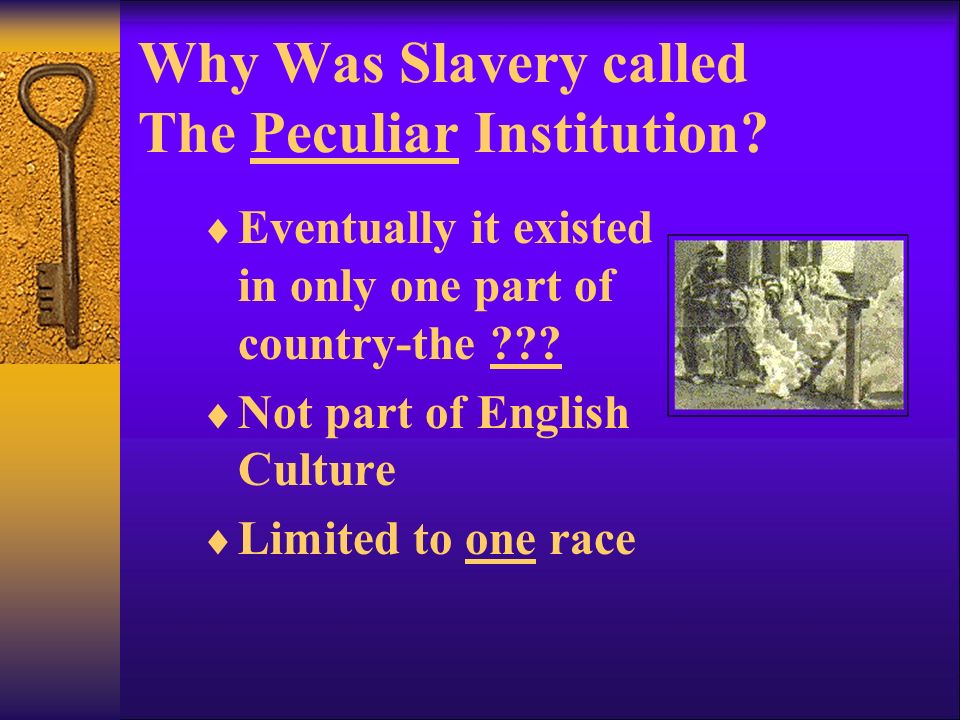 Why Was Slavery called The Peculiar Institution?

♦ Eventually it existed in only one part of country-the ???

♦ Not part of English Culture

♦ Limited to one race